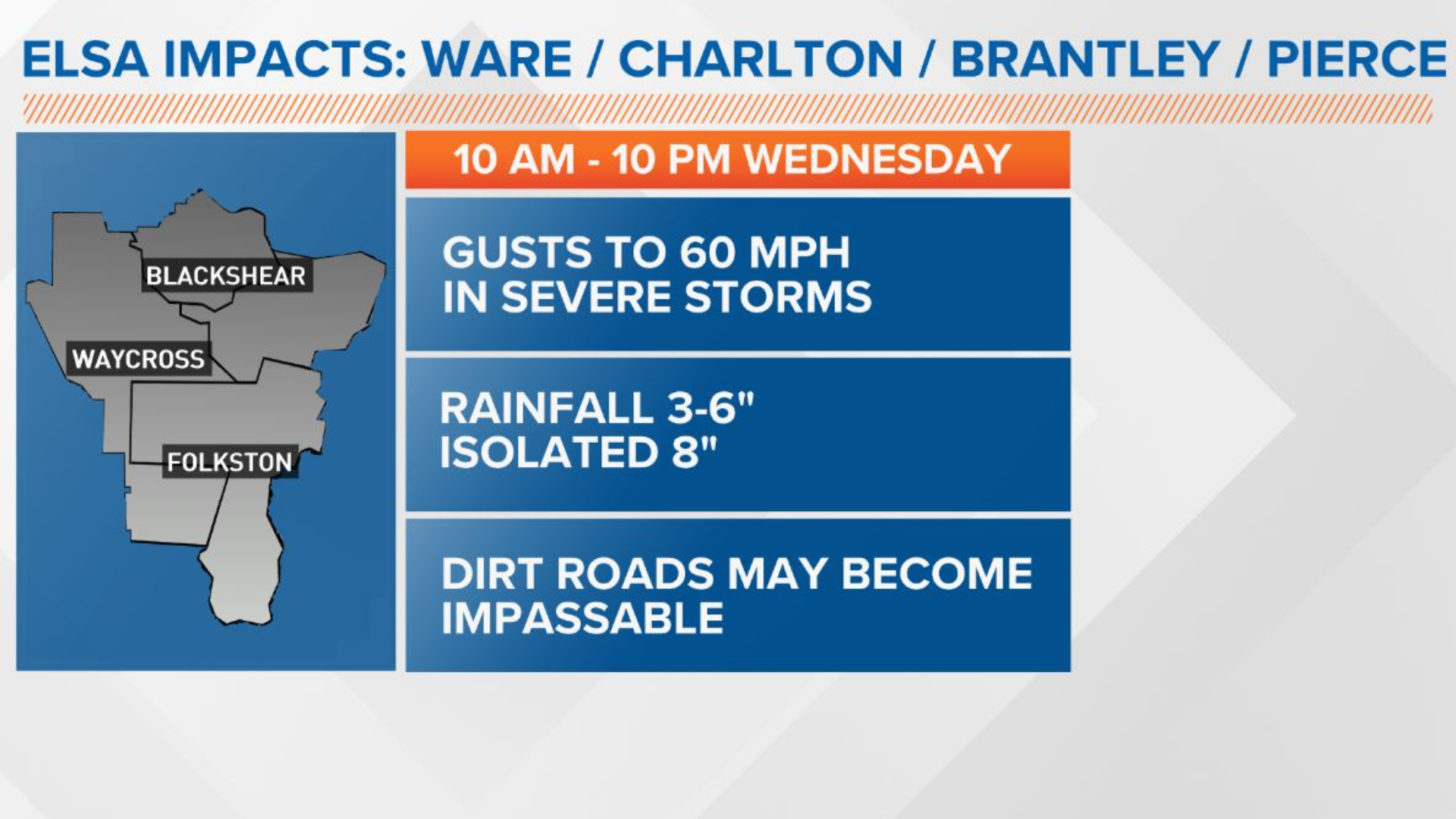 ELSA IMPACTS: WARE / CHARLTON / BRANTLEY / PIERCE

BLACKSHEAR

WAYCROSS

FOLKSTON

10 AM - 10 PM WEDNESDAY

GUSTS TO 60 MPH
IN SEVERE STORMS

RAINFALL 3-6"
ISOLATED 8"

DIRT ROADS MAY BECOME
IMPASSABLE